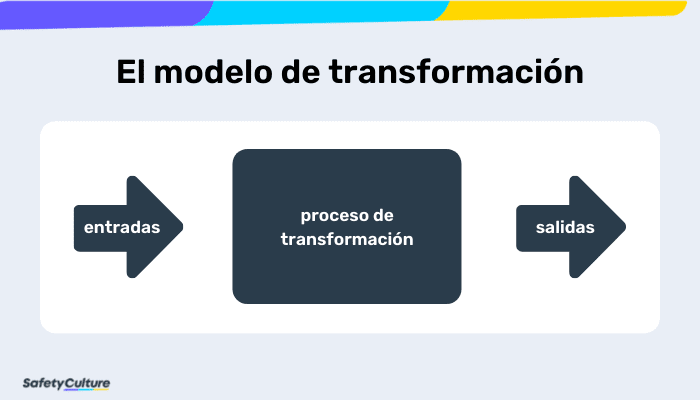 El modelo de transformación

entradas

proceso de transformación

salidas

SafetyCulture